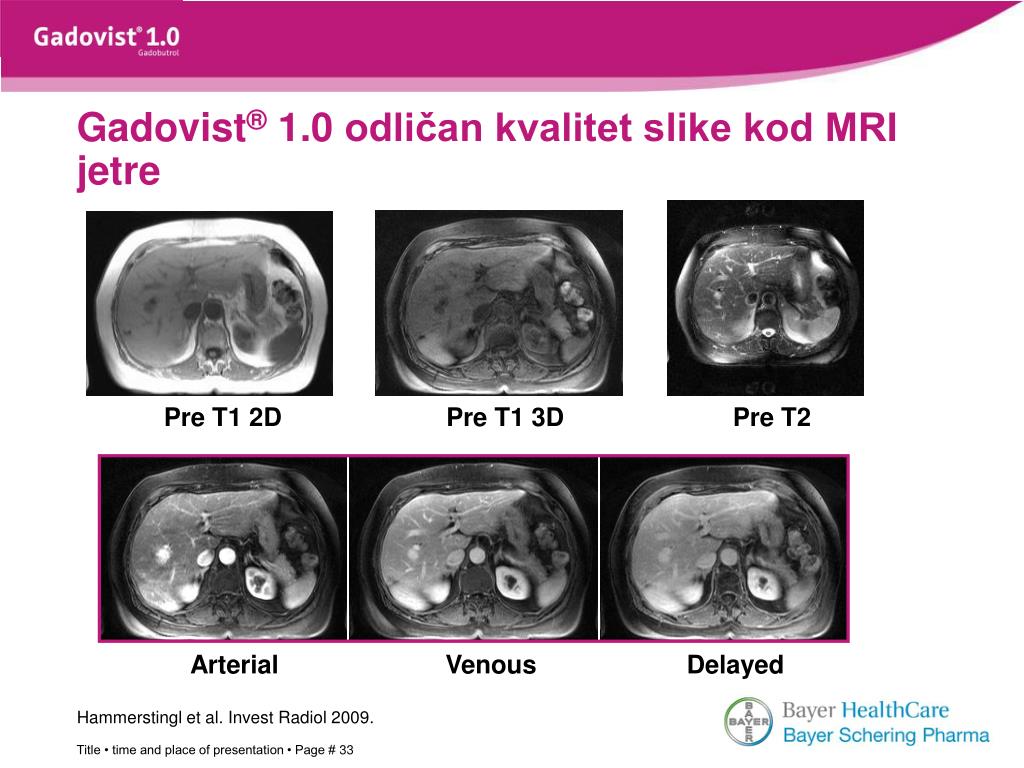 Gadovist® 1.0
Gadobutrol

Gadovist® 1.0 odličan kvalitet slike kod MRI jetre

Pre T1 2D

Pre T1 3D

Pre T2

Arterial

Venous

Delayed

Hammerstingl et al. Invest Radiol 2009.

Title • time and place of presentation • Page # 33

BAYER
Bayer HealthCare
Bayer Schering Pharma